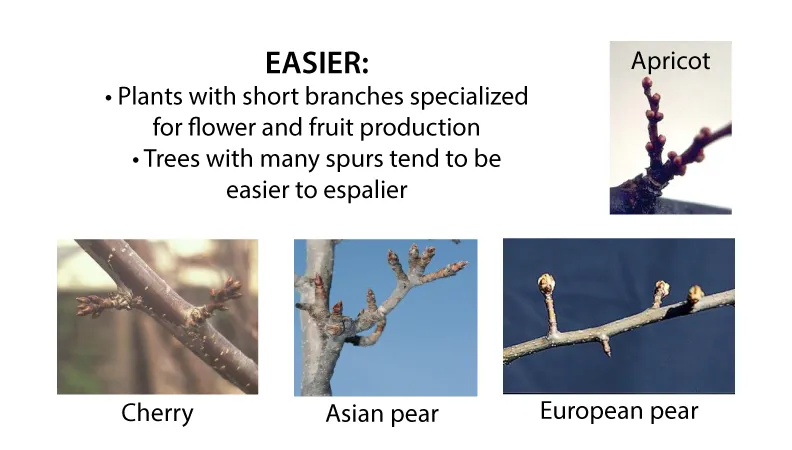 EASIER:
• Plants with short branches specialized for flower and fruit production
• Trees with many spurs tend to be easier to espalier

Apricot

Cherry

Asian pear

European pear